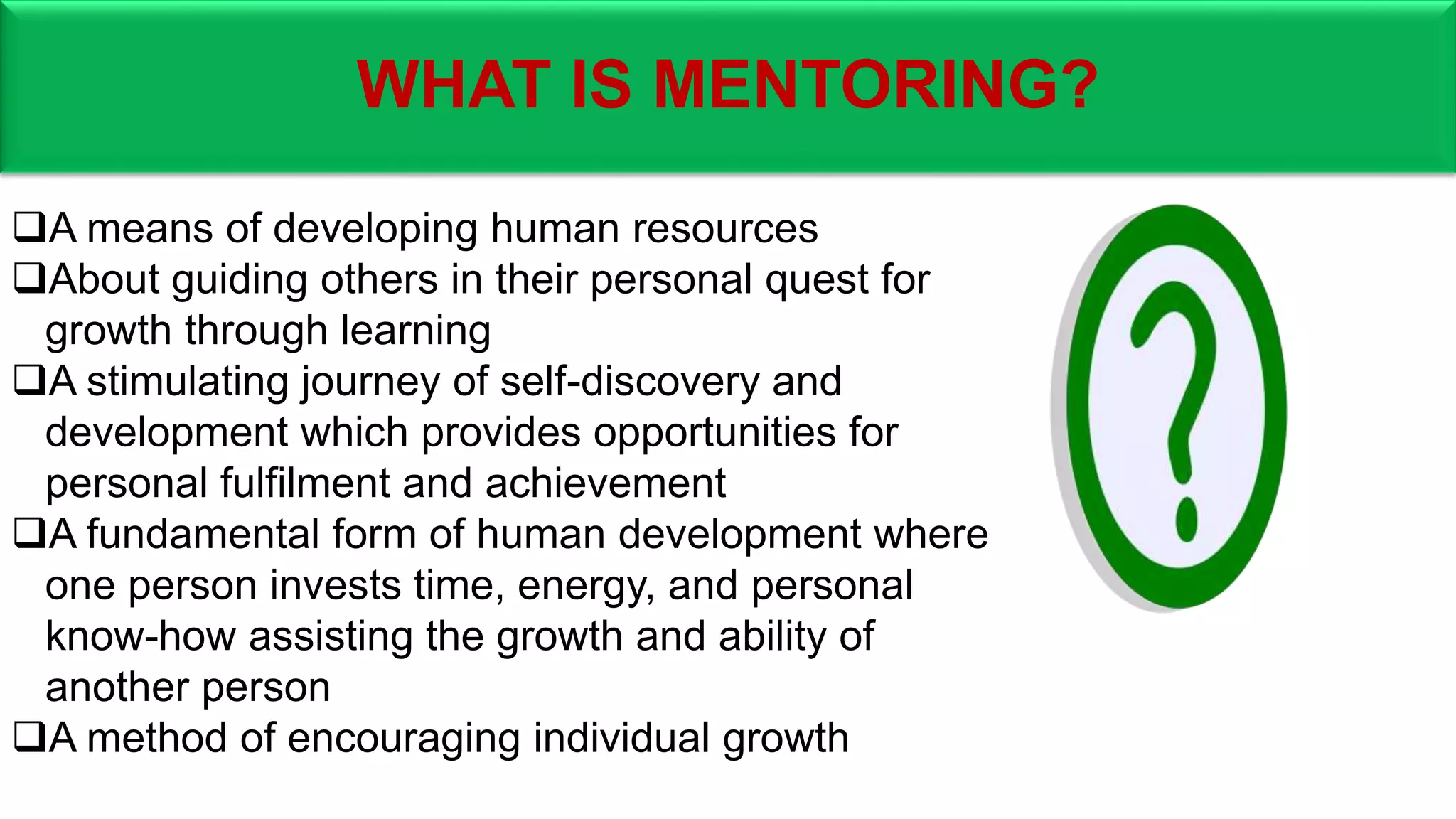 WHAT IS MENTORING?

❑A means of developing human resources
❑About guiding others in their personal quest for growth through learning
❑A stimulating journey of self-discovery and development which provides opportunities for personal fulfilment and achievement
❑A fundamental form of human development where one person invests time, energy, and personal know-how assisting the growth and ability of another person
❑A method of encouraging individual growth

?